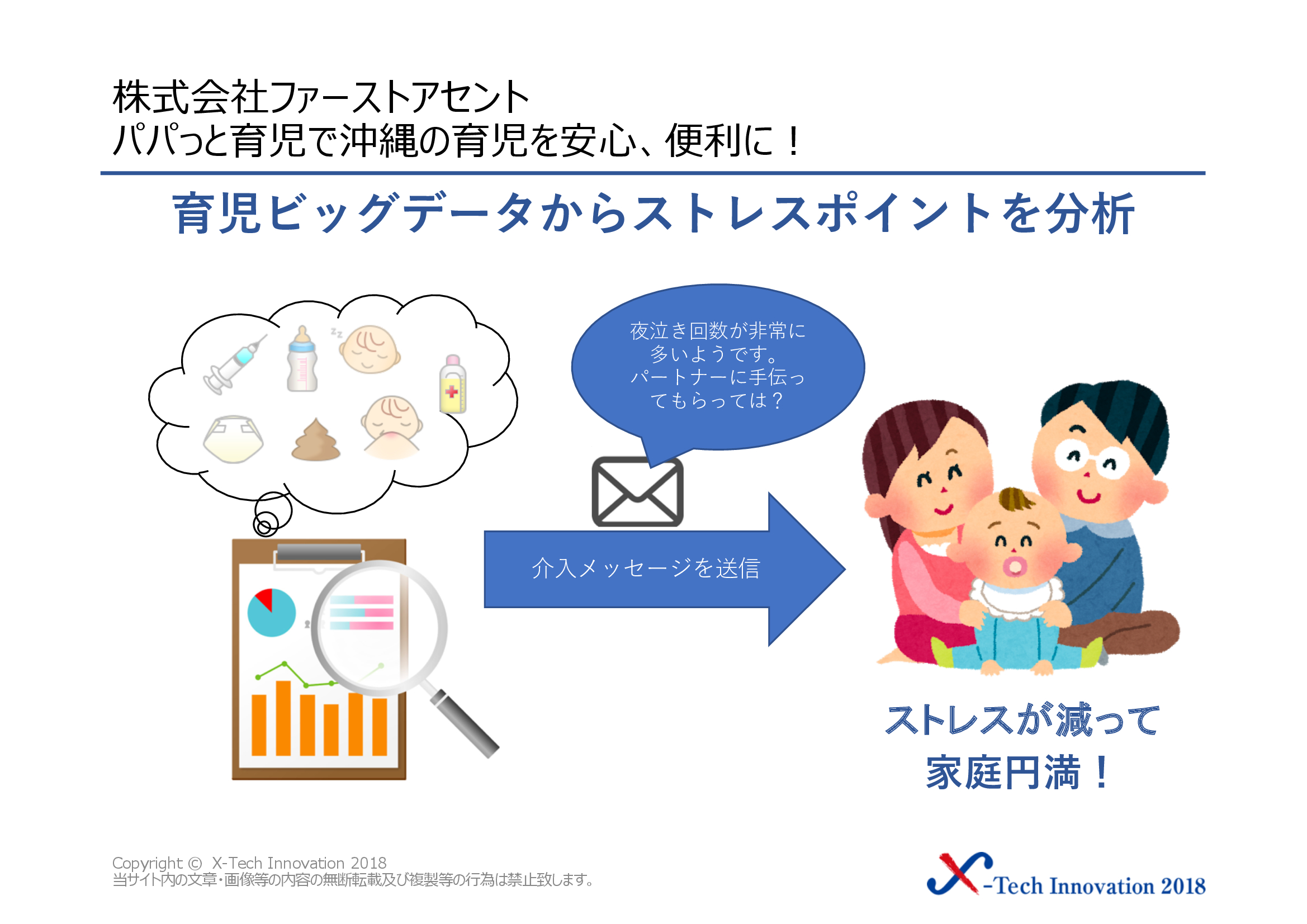 株式会社ファーストアセント
パパっと育児で沖縄の育児を安心、便利に！

育児ビッグデータからストレスポイントを分析

夜泣き回数が非常に多いようです。パートナーに手伝ってもらっては？

介入メッセージを送信

ストレスが減って
家庭円満！

Copyright © X-Tech Innovation 2018
当サイト内の文章・画像等の内容の無断転載及び複製等の行為は禁止致します。

X-Tech Innovation 2018